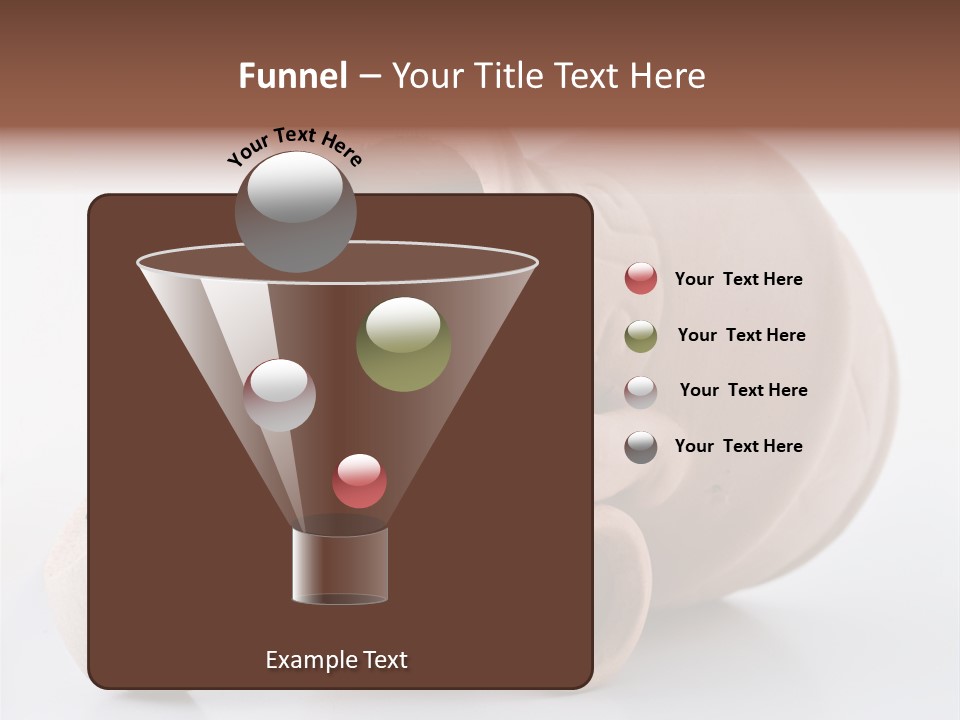 Funnel – Your Title Text Here

Your Text Here

Your Text Here

Your Text Here

Your Text Here

Your Text Here

Example Text